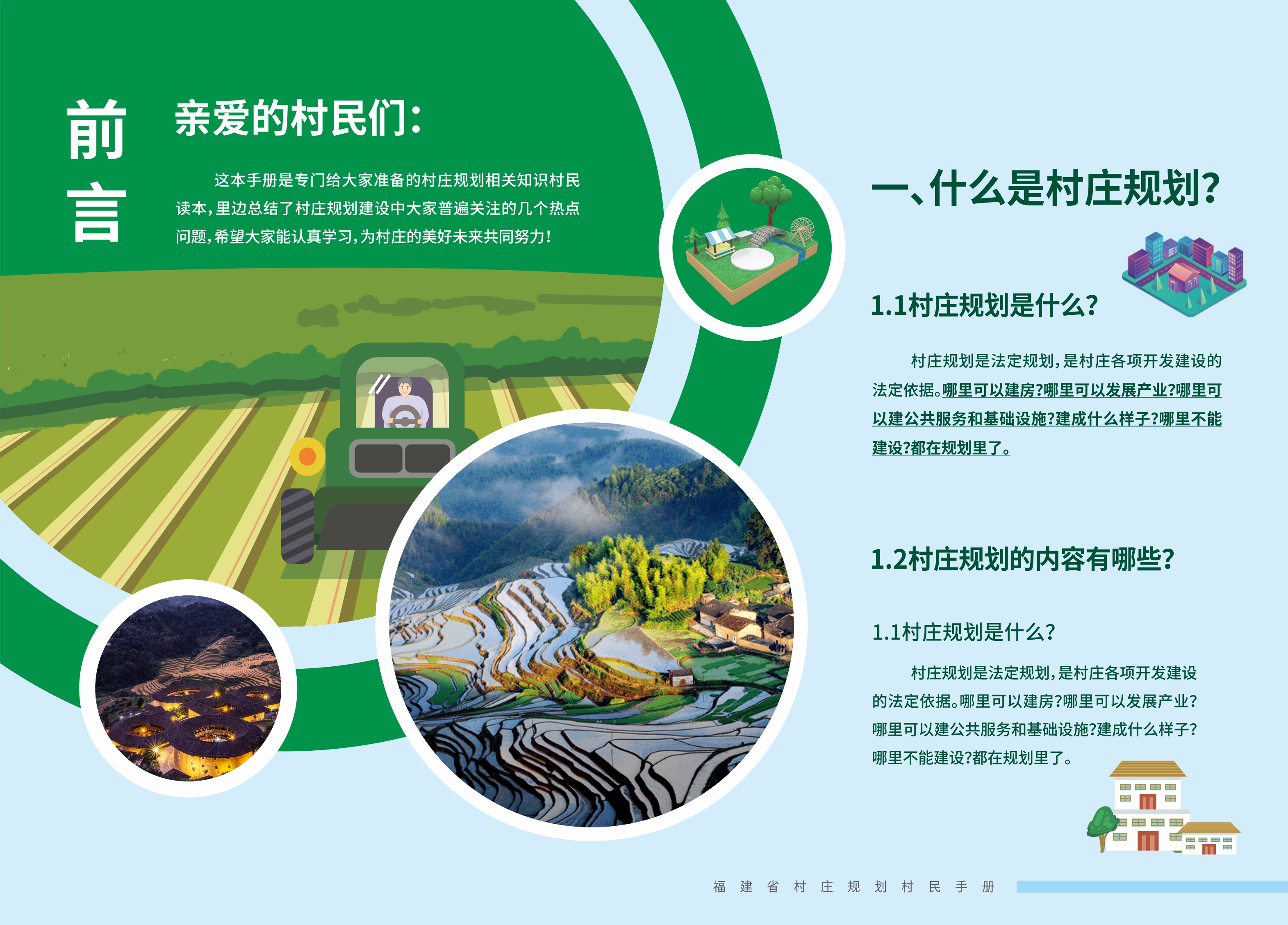 前言

亲爱的村民们：

这本手册是专门给大家准备的村庄规划相关知识村民读本，里边总结了村庄规划建设中大家普遍关注的几个热点问题，希望大家能认真学习，为村庄的美好未来共同努力！

一、什么是村庄规划？

1.1村庄规划是什么？

村庄规划是法定规划，是村庄各项开发建设的法定依据。哪里可以建房？哪里可以发展产业？哪里可以建公共服务和基础设施？建成什么样子？哪里不能建设？都在规划里了。

1.2村庄规划的内容有哪些？

1.1村庄规划是什么？

村庄规划是法定规划，是村庄各项开发建设的法定依据。哪里可以建房？哪里可以发展产业？哪里可以建公共服务和基础设施？建成什么样子？哪里不能建设？都在规划里了。

福建省村庄规划村民手册